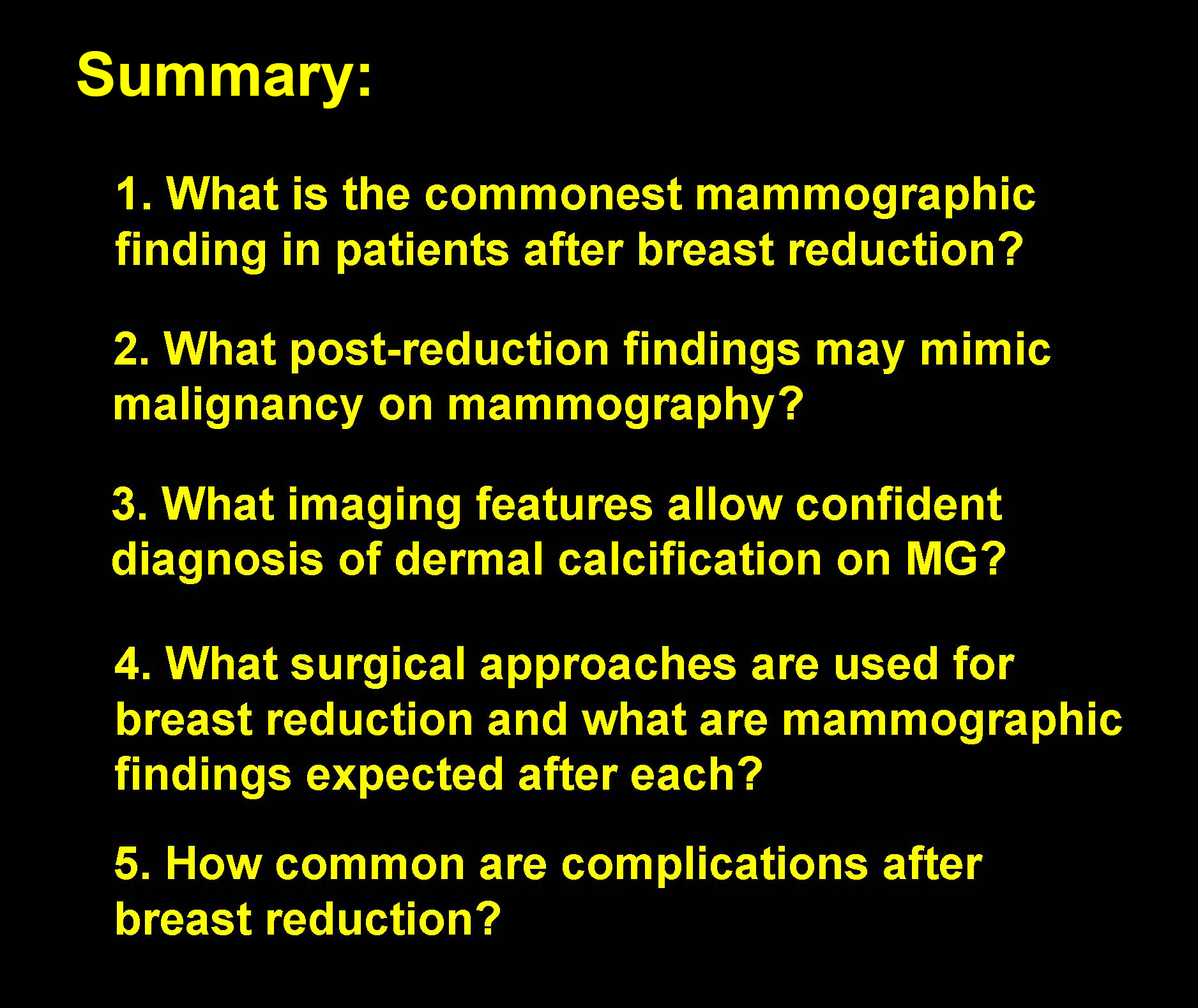 Summary:

1. What is the commonest mammographic finding in patients after breast reduction?

2. What post-reduction findings may mimic malignancy on mammography?

3. What imaging features allow confident diagnosis of dermal calcification on MG?

4. What surgical approaches are used for breast reduction and what are mammographic findings expected after each?

5. How common are complications after breast reduction?